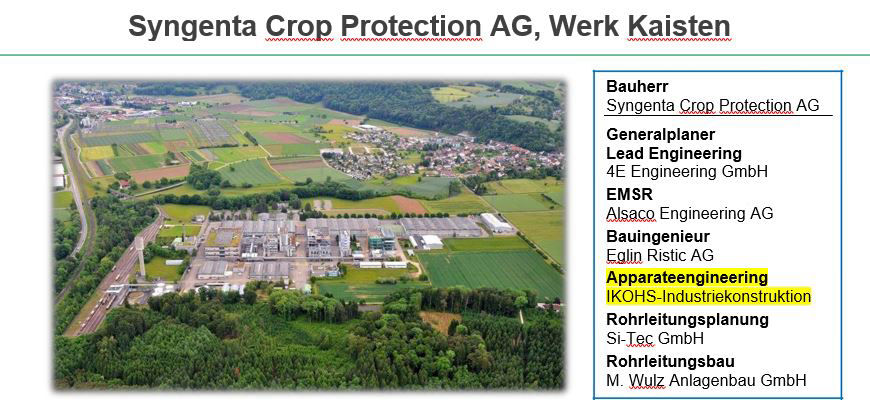 Syngenta Crop Protection AG, Werk Kaisten

Bauherr
Syngenta Crop Protection AG

Generalplaner
Lead Engineering
4E Engineering GmbH

EMSR
Alsaco Engineering AG

Bauingenieur
Eglin Ristic AG

Apparateengineering
IKOHS-Industriekonstruktion

Rohrleitungsplanung
Si-Tec GmbH

Rohrleitungsbau
M. Wulz Anlagenbau GmbH